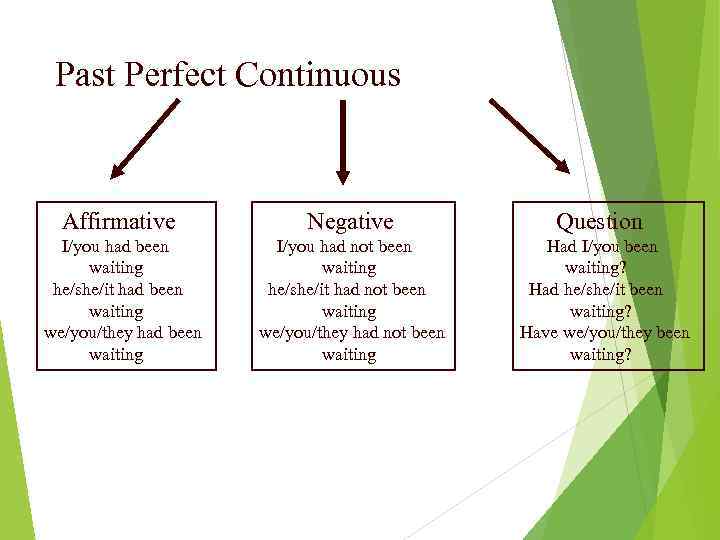 Past Perfect Continuous

Affirmative
I/you had been waiting
he/she/it had been waiting
we/you/they had been waiting

Negative
I/you had not been waiting
he/she/it had not been waiting
we/you/they had not been waiting

Question
Had I/you been waiting?
Had he/she/it been waiting?
Have we/you/they been waiting?